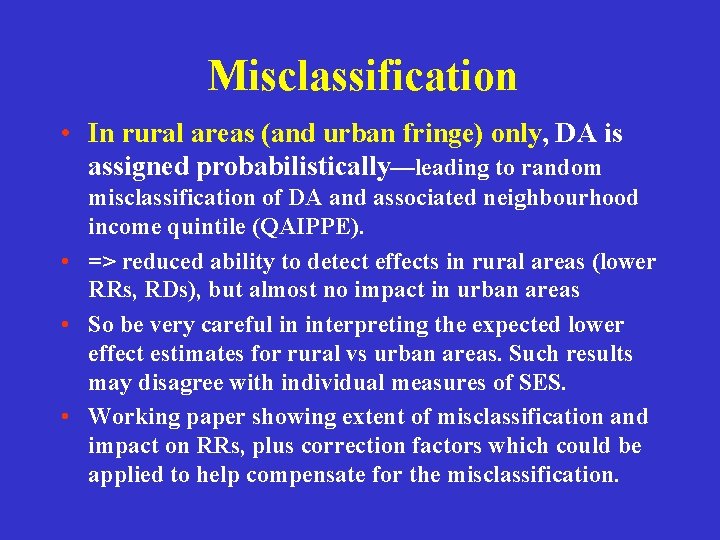 Misclassification

• In rural areas (and urban fringe) only, DA is assigned probabilistically—leading to random misclassification of DA and associated neighbourhood income quintile (QAIPPE).

• => reduced ability to detect effects in rural areas (lower RRs, RDs), but almost no impact in urban areas

• So be very careful in interpreting the expected lower effect estimates for rural vs urban areas. Such results may disagree with individual measures of SES.

• Working paper showing extent of misclassification and impact on RRs, plus correction factors which could be applied to help compensate for the misclassification.